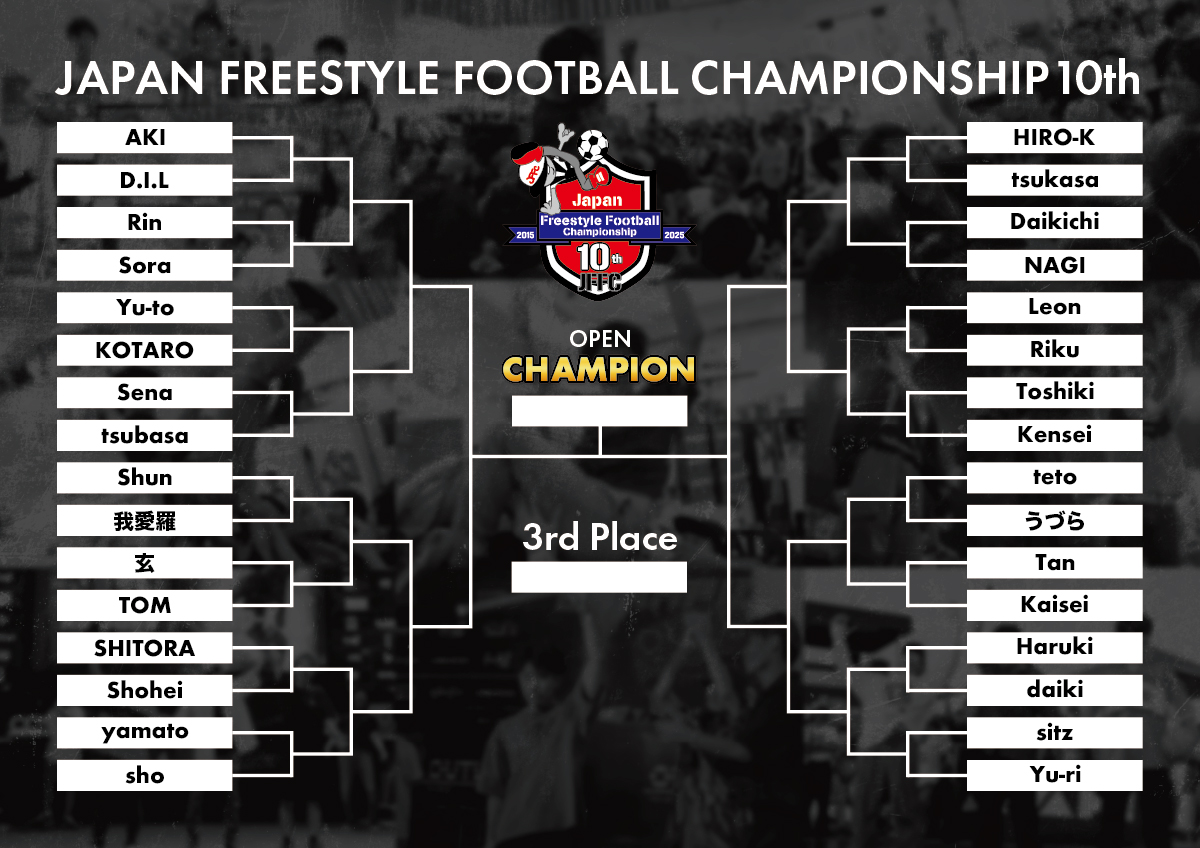 JAPAN FREESTYLE FOOTBALL CHAMPIONSHIP 10th

AKI
D.I.L
Rin
Sora
Yu-to
KOTARO
Sena
tsubasa
Shun
我愛羅
玄
TOM
SHITORA
Shohei
yamato
sho

Japan
Freestyle Football Championship
2015
2025
10th
JFFC

OPEN
CHAMPION

3rd Place

HIRO-K
tsukasa
Daikichi
NAGI
Leon
Riku
Toshiki
Kensei
teto
うづら
Tan
Kaisei
Haruki
daiki
sitz
Yu-ri